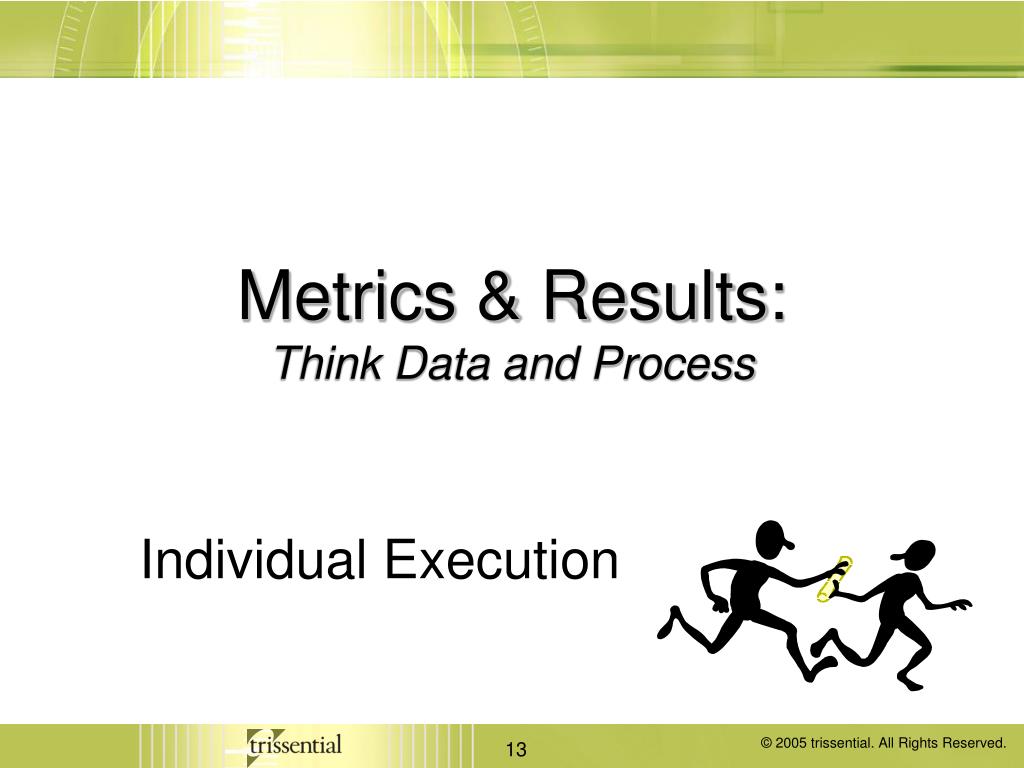 Metrics & Results:
Think Data and Process

Individual Execution

trissential

13

© 2005 trissential. All Rights Reserved.